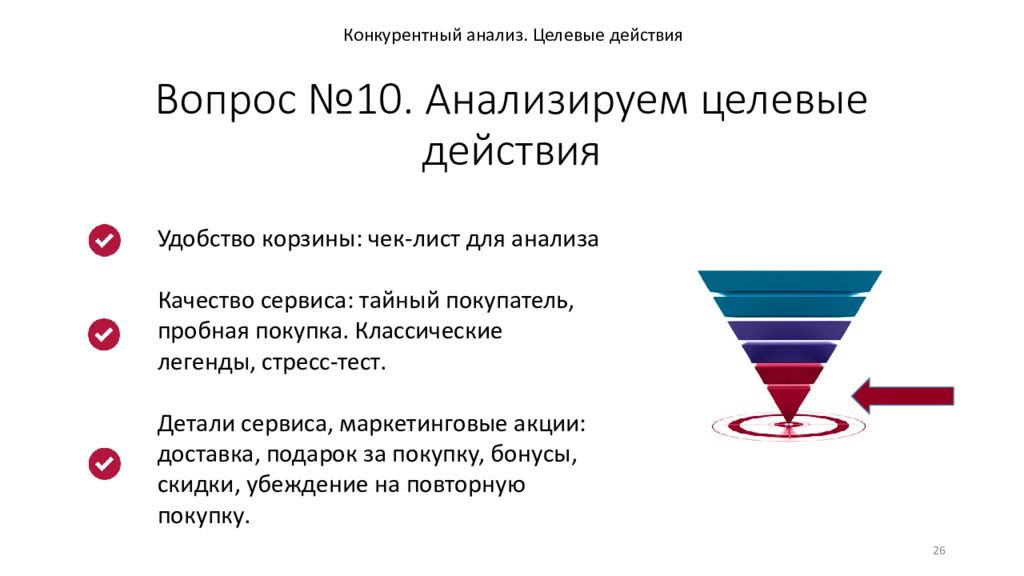 Конкурентный анализ. Целевые действия

Вопрос №10. Анализируем целевые действия

Удобство корзины: чек-лист для анализа

Качество сервиса: тайный покупатель, пробная покупка. Классические легенды, стресс-тест.

Детали сервиса, маркетинговые акции: доставка, подарок за покупку, бонусы, скидки, убеждение на повторную покупку.

26